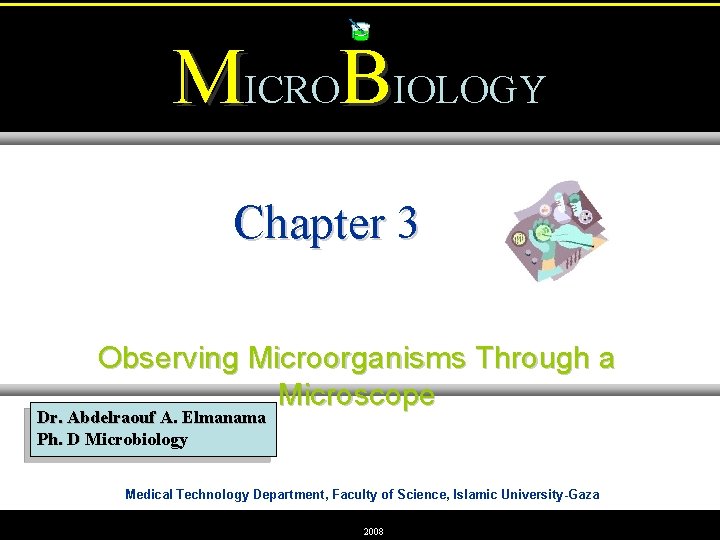 MICROBIOLOGY

Chapter 3

Observing Microorganisms Through a Microscope

Dr. Abdelraouf A. Elmanama
Ph. D Microbiology

Medical Technology Department, Faculty of Science, Islamic University-Gaza

2008